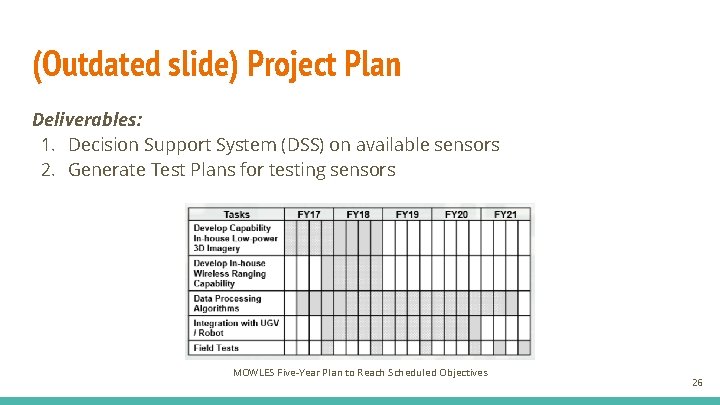 (Outdated slide) Project Plan

Deliverables:

1. Decision Support System (DSS) on available sensors
2. Generate Test Plans for testing sensors

| Tasks | FY17 | FY18 | FY19 | FY20 | FY21 |
|---|---|---|---|---|---|
| Develop Capability In-house Low-power 3D Imagery | | | | | |
| Develop In-house Wireless Ranging Capability | | | | | |
| Data Processing Algorithms | | | | | |
| Integration with UGV / Robot | | | | | |
| Field Tests | | | | | |

MOWLES Five-Year Plan to Reach Scheduled Objectives

26